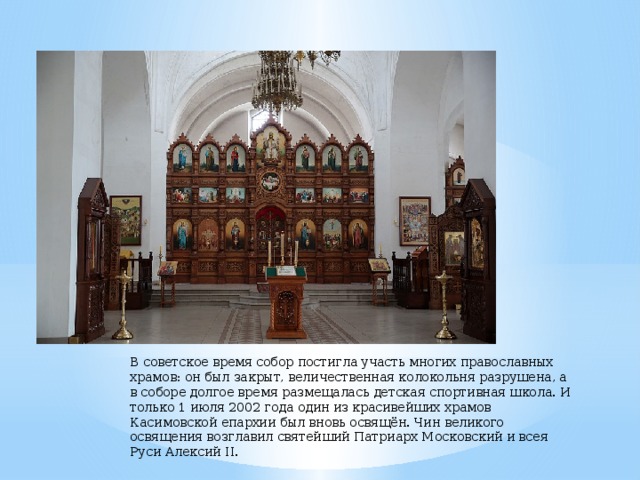 В советское время собор постигла участь многих православных храмов: он был закрыт, величественная колокольня разрушена, а в соборе долгое время размещалась детская спортивная школа. И только 1 июля 2002 года один из красивейших храмов Касимовской епархии был вновь освящён. Чин великого освящения возглавил святейший Патриарх Московский и всея Руси Алексий II.